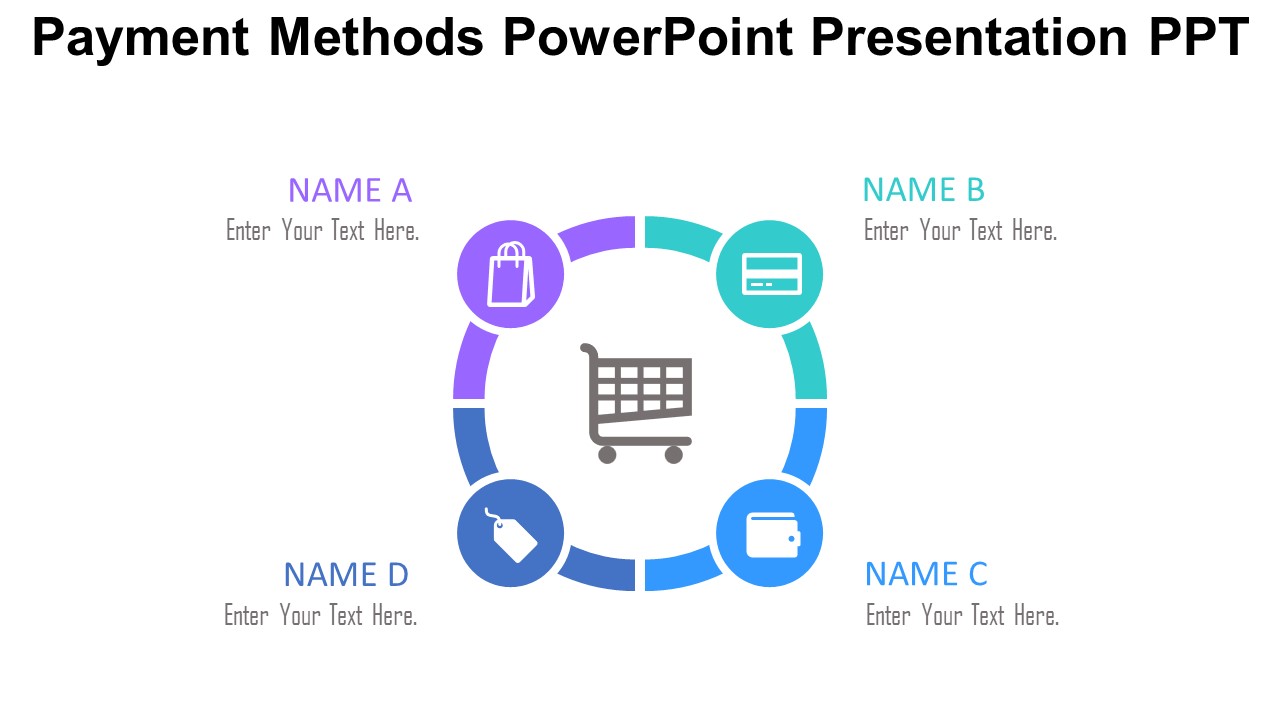 Payment Methods PowerPoint Presentation PPT

NAME A
Enter Your Text Here.

NAME B
Enter Your Text Here.

NAME D
Enter Your Text Here.

NAME C
Enter Your Text Here.